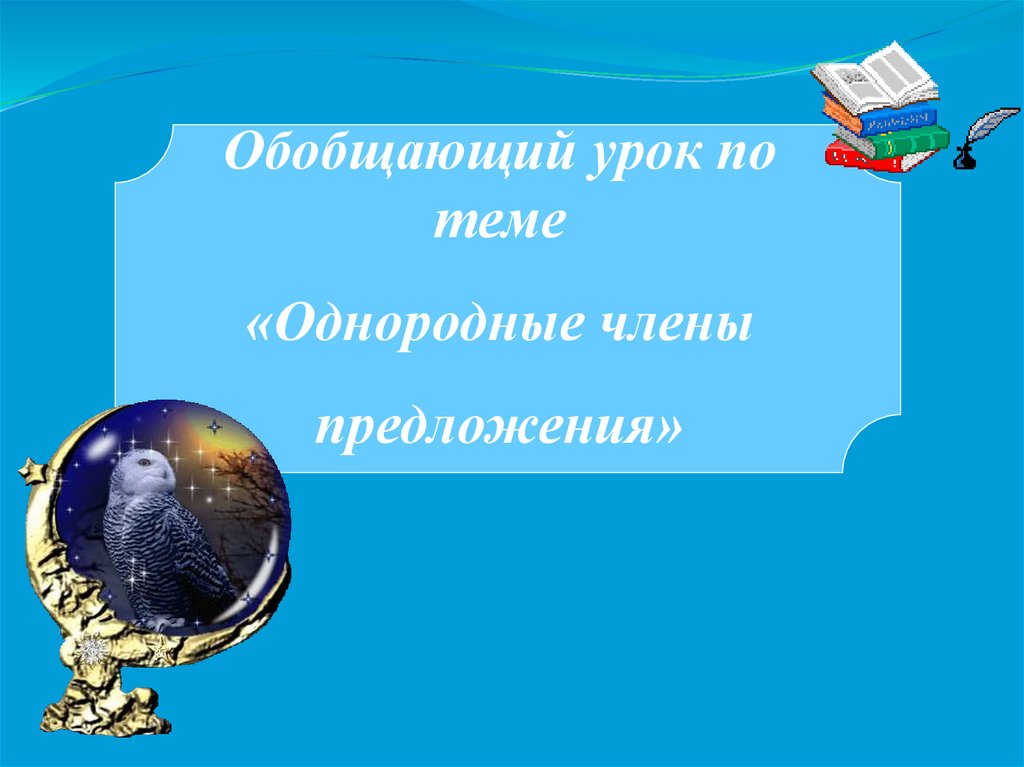 Обобщающий урок по теме

«Однородные члены

предложения»